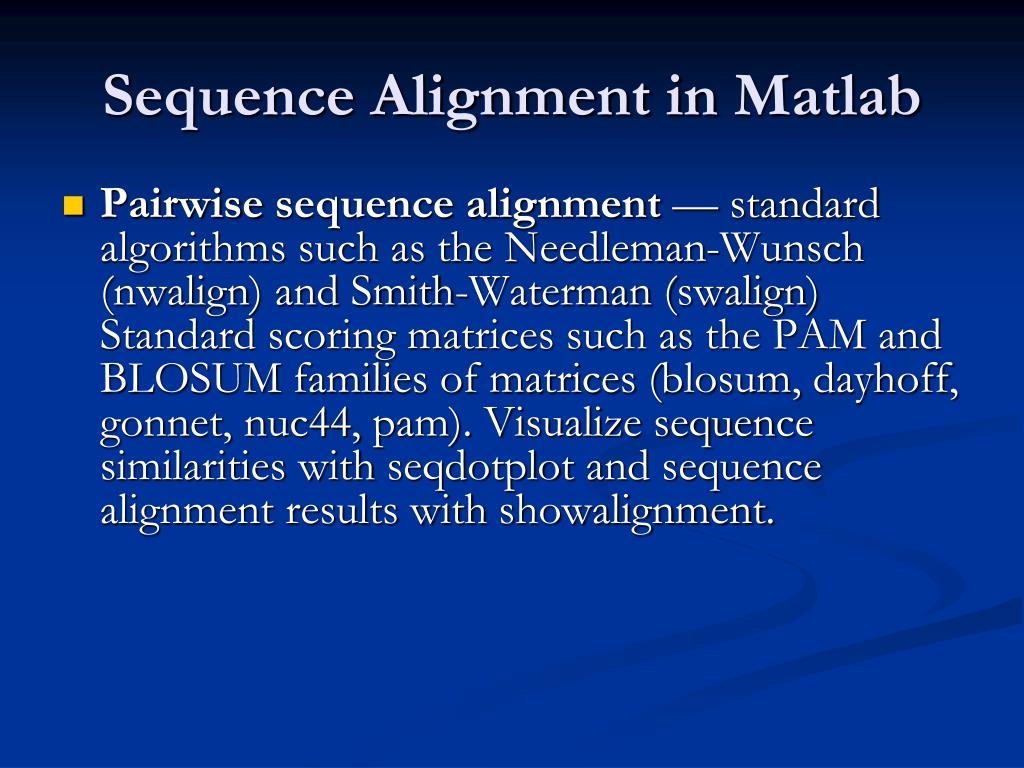 Sequence Alignment in Matlab

Pairwise sequence alignment — standard algorithms such as the Needleman-Wunsch (nwalign) and Smith-Waterman (swalign) Standard scoring matrices such as the PAM and BLOSUM families of matrices (blosum, dayhoff, gonnet, nuc44, pam). Visualize sequence similarities with seqdotplot and sequence alignment results with showalignment.